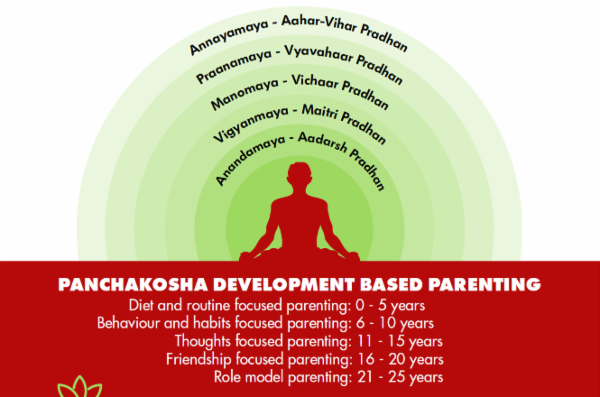 Annayamaya - Aahar-Vihar Pradhan
Praanamaya - Vyavahaar Pradhan
Manomaya - Vichaar Pradhan
Vigyanmaya - Maitri Pradhan
Anandamaya - Aadarsh Pradhan

PANCHAKOSHA DEVELOPMENT BASED PARENTING
Diet and routine focused parenting: 0 - 5 years
Behaviour and habits focused parenting: 6 - 10 years
Thoughts focused parenting: 11 - 15 years
Friendship focused parenting: 16 - 20 years
Role model parenting: 21 - 25 years